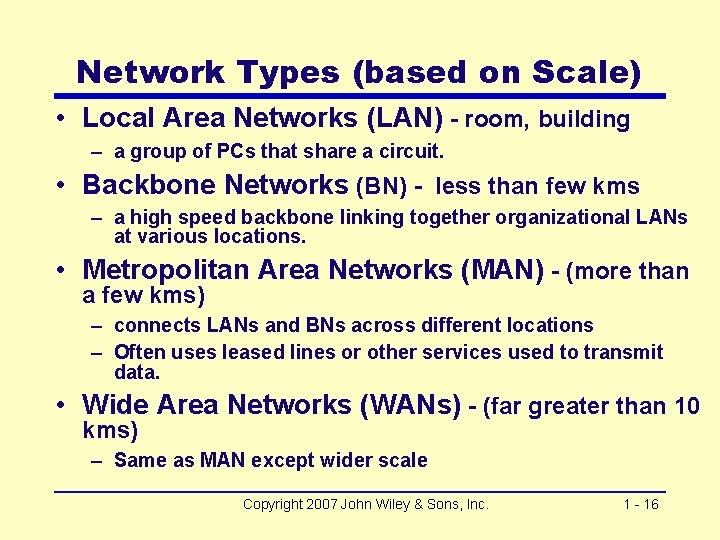 Network Types (based on Scale)

• Local Area Networks (LAN) - room, building
 – a group of PCs that share a circuit.
• Backbone Networks (BN) - less than few kms
 – a high speed backbone linking together organizational LANs at various locations.
• Metropolitan Area Networks (MAN) - (more than a few kms)
 – connects LANs and BNs across different locations
 – Often uses leased lines or other services used to transmit data.
• Wide Area Networks (WANs) - (far greater than 10 kms)
 – Same as MAN except wider scale

Copyright 2007 John Wiley & Sons, Inc.

1 - 16